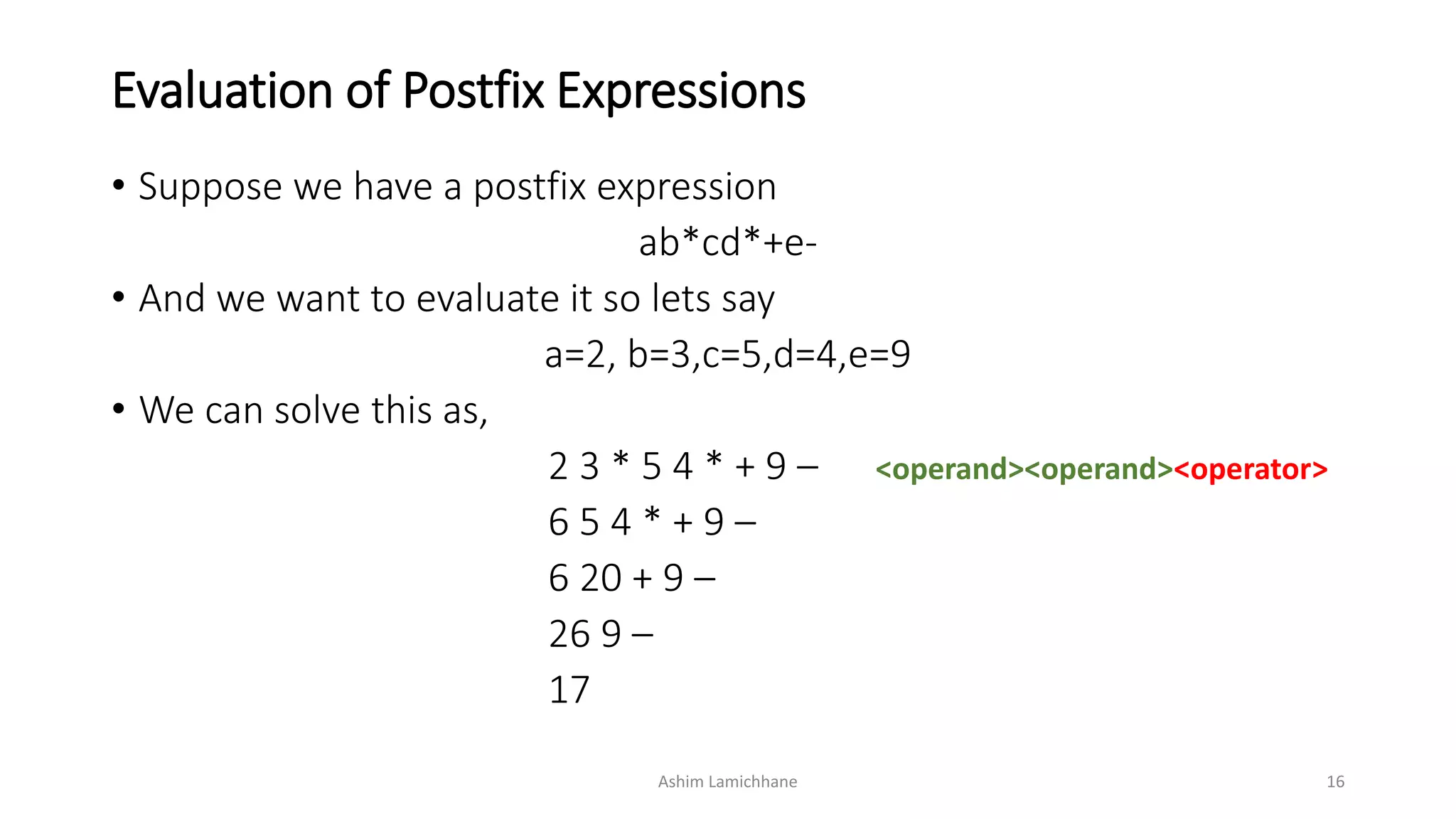 Evaluation of Postfix Expressions

• Suppose we have a postfix expression

ab*cd*+e-

• And we want to evaluate it so lets say

a=2, b=3,c=5,d=4,e=9

• We can solve this as,

2 3 * 5 4 * + 9 – <operand><operand><operator>

6 5 4 * + 9 –

6 20 + 9 –

26 9 –

17

Ashim Lamichhane

16